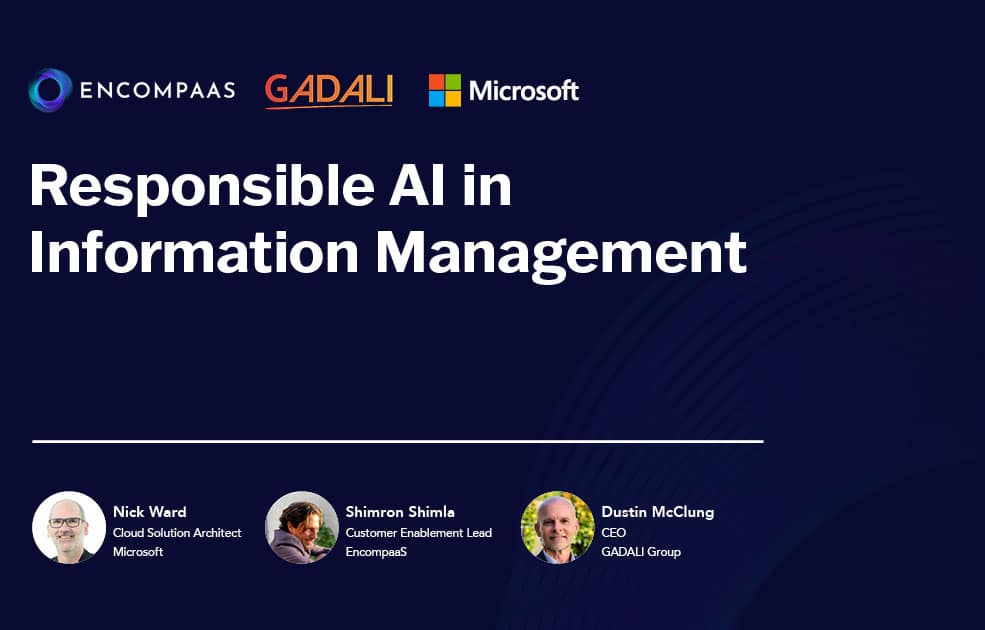 ENCOMPAAS GADALI Microsoft

Responsible AI in Information Management

Nick Ward
Cloud Solution Architect
Microsoft

Shimron Shimla
Customer Enablement Lead
EncompaaS

Dustin McClung
CEO
GADALI Group